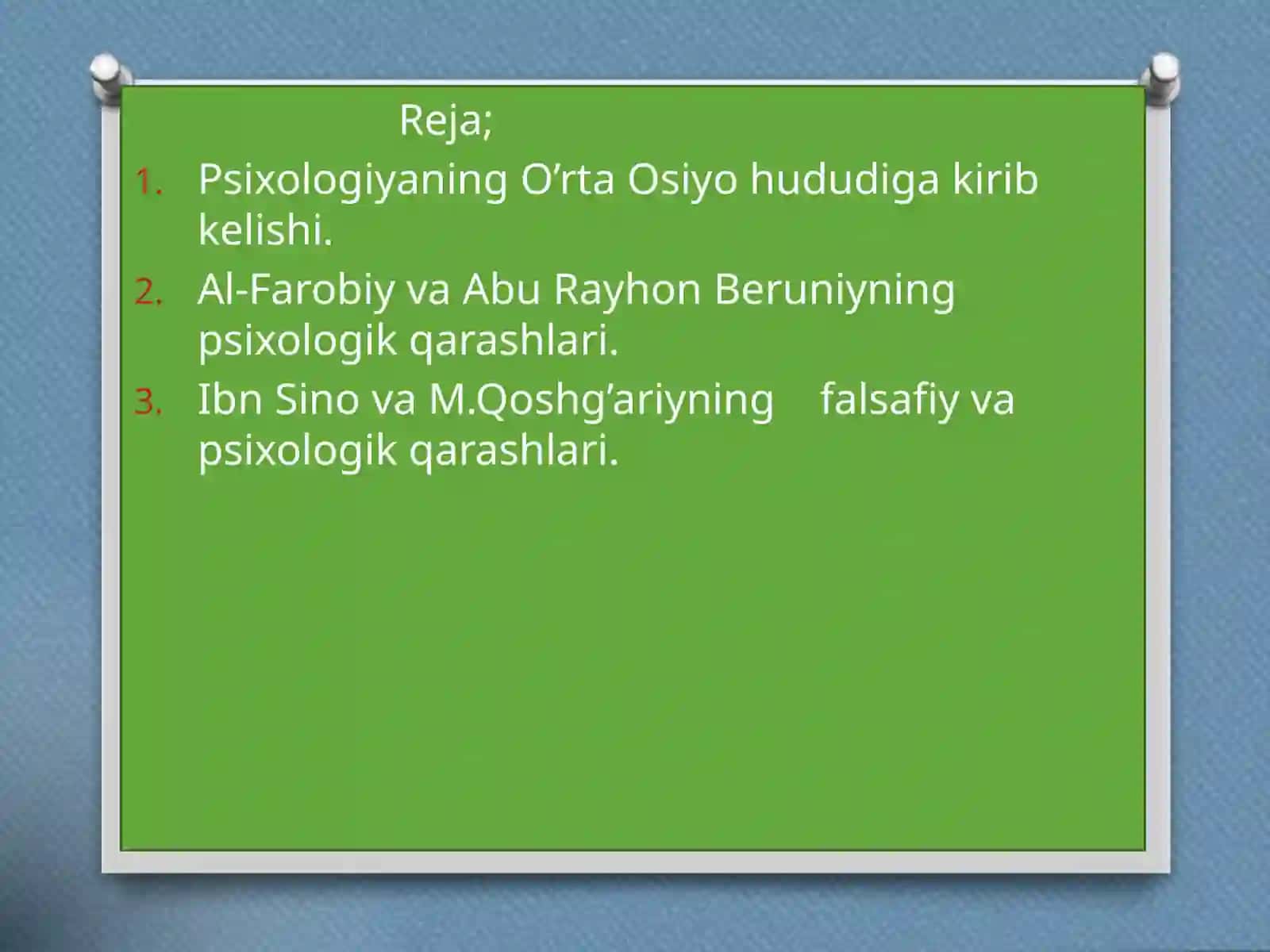 Reja;

1. Psixologiyaning O’rta Osiyo hududiga kirib kelishi.
2. Al-Farobiy va Abu Rayhon Beruniyning psixologik qarashlari.
3. Ibn Sino va M.Qoshg’ariyning falsafiy va psixologik qarashlari.